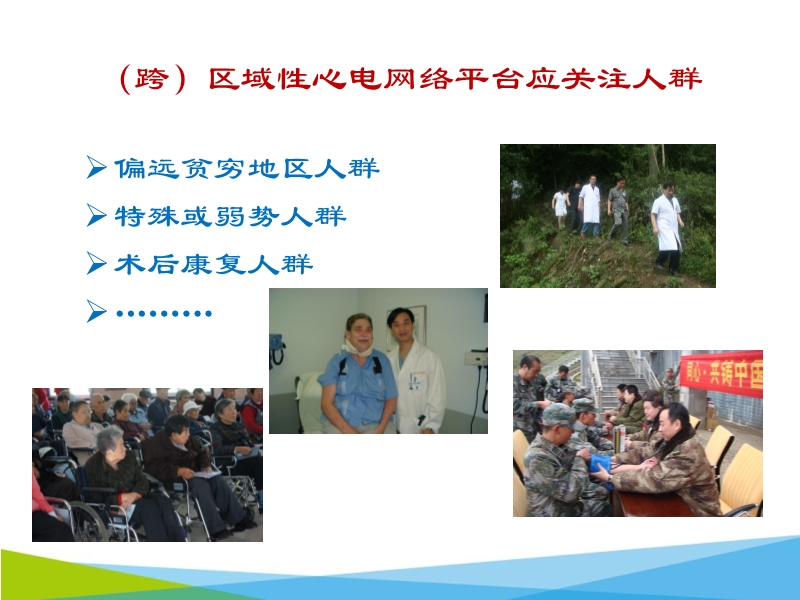 （跨）区域性心电网络平台应关注人群

➢ 偏远贫穷地区人群
➢ 特殊或弱势人群
➢ 术后康复人群
➢ ………

同心·共铸中国